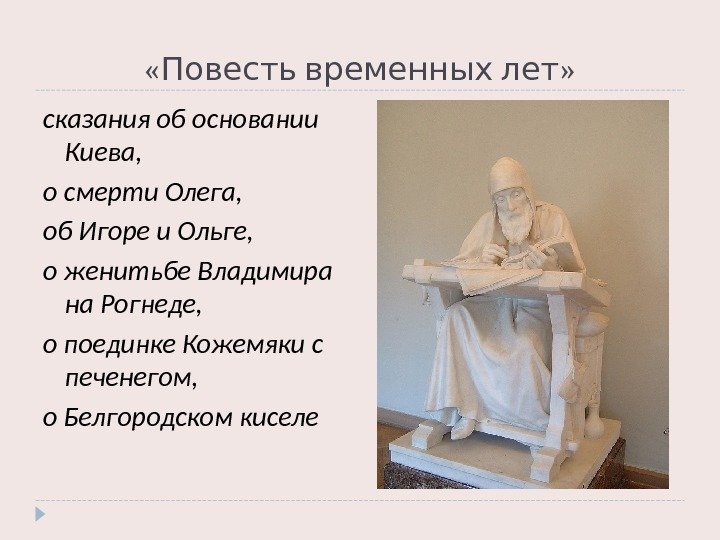 «Повесть временных лет»

сказания об основании Киева,

о смерти Олега,

об Игоре и Ольге,

о женитьбе Владимира на Рогнеде,

о поединке Кожемяки с печенегом,

о Белгородском киселе